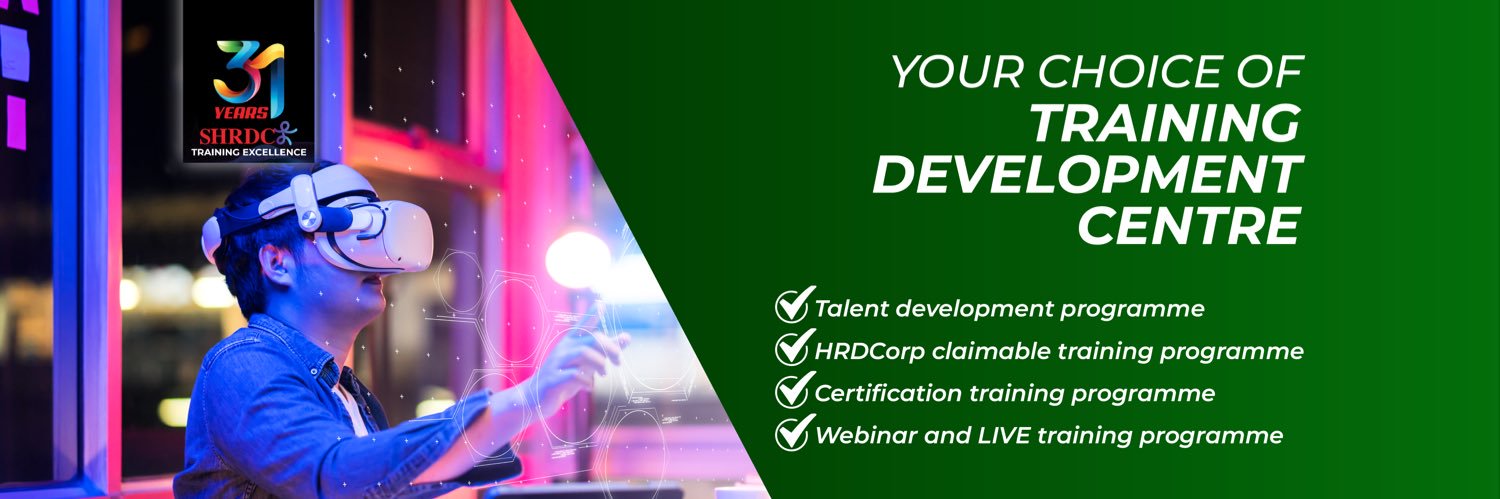 31 YEARS
SHRDC
TRAINING EXCELLENCE

YOUR CHOICE OF
TRAINING DEVELOPMENT CENTRE

Talent development programme
HRDCorp claimable training programme
Certification training programme
Webinar and LIVE training programme